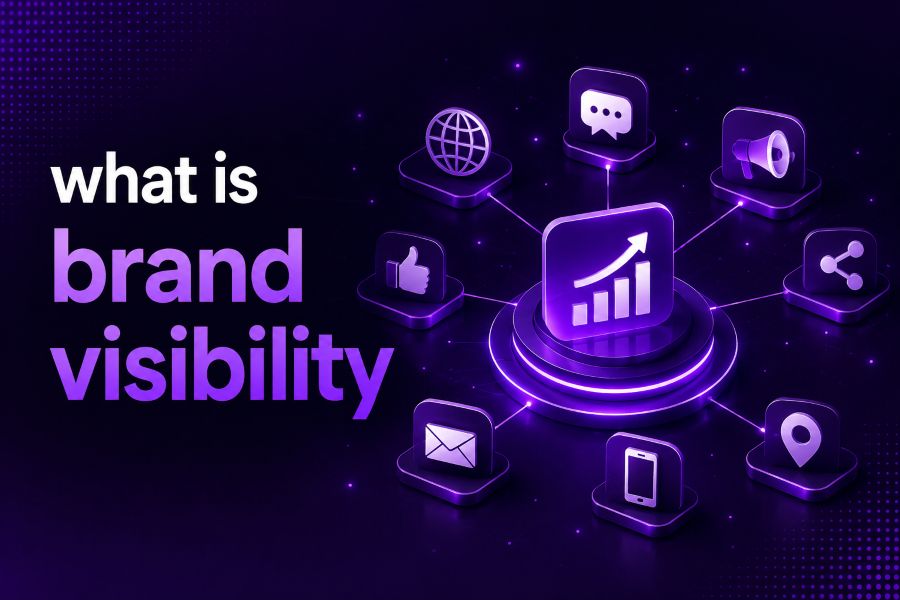 what is
brand
visibility